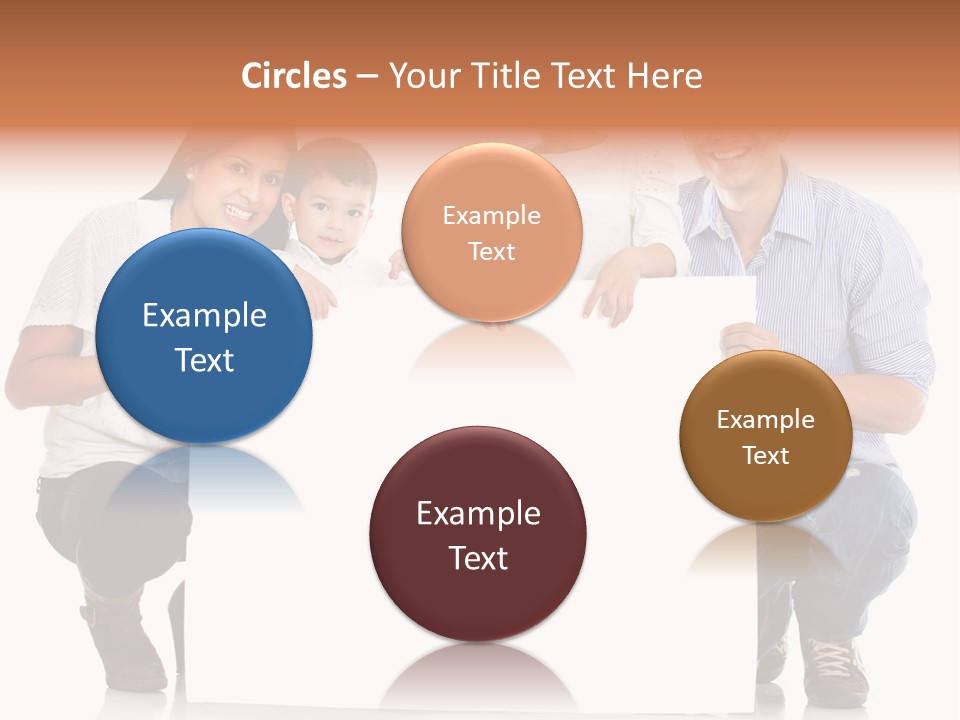 Circles – Your Title Text Here

Example Text

Example Text

Example Text

Example Text